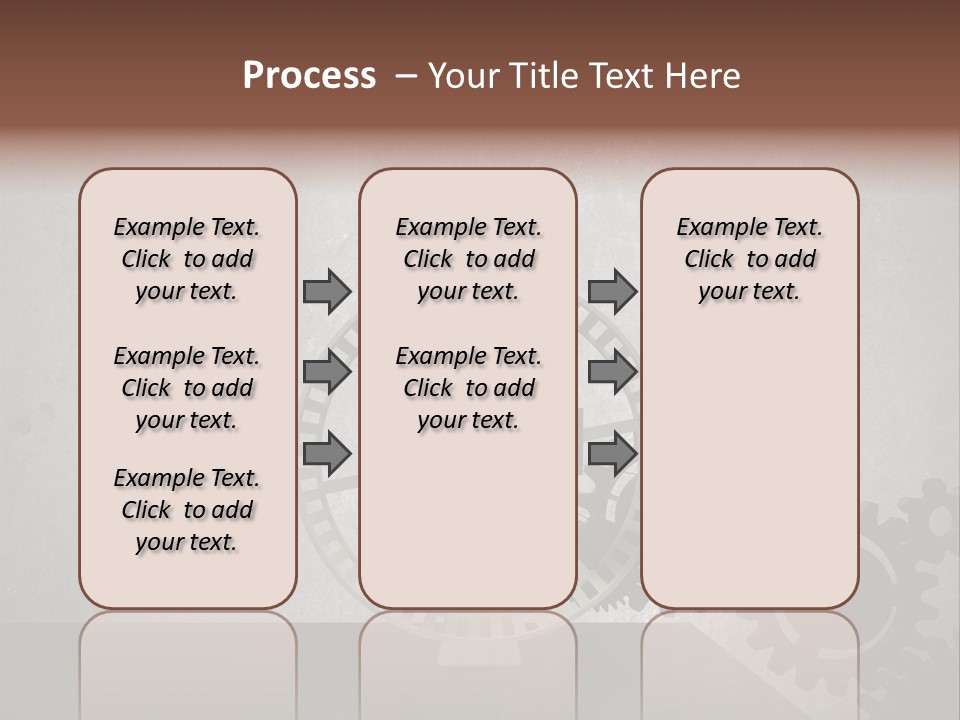 Process – Your Title Text Here

Example Text. Click to add your text.

Example Text. Click to add your text.

Example Text. Click to add your text.

Example Text. Click to add your text.

Example Text. Click to add your text.

Example Text. Click to add your text.